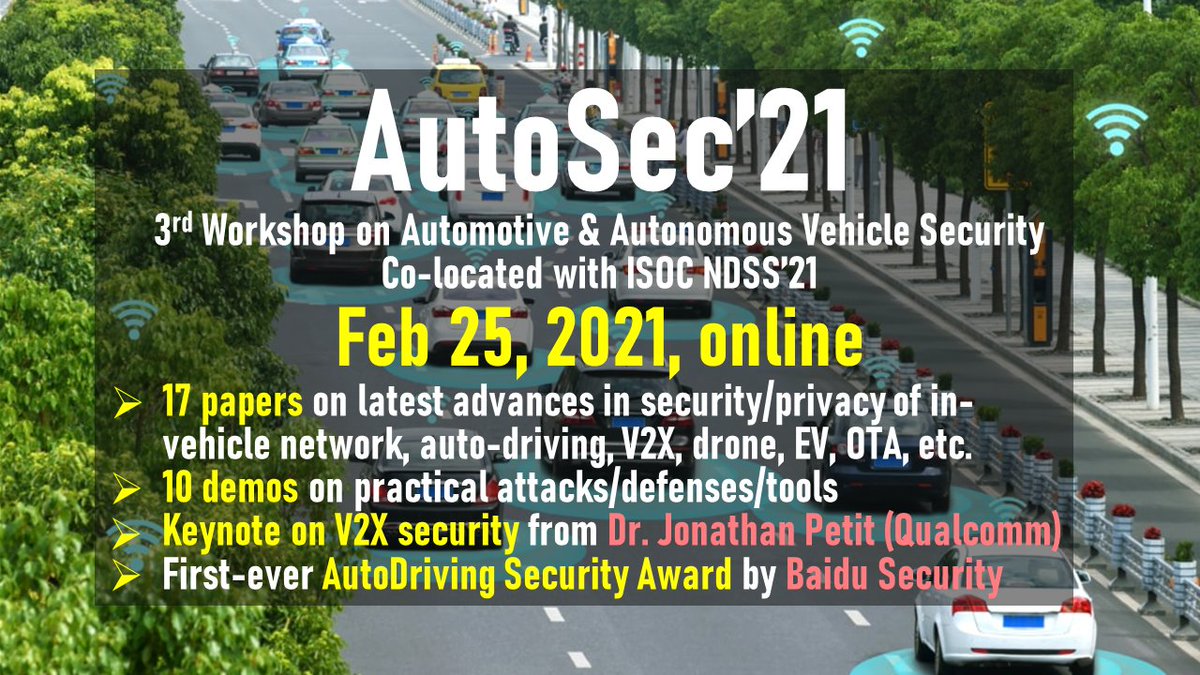 AutoSec'21

3$^{rd}$ Workshop on Automotive & Autonomous Vehicle Security
Co-located with ISOC NDSS'21

Feb 25, 2021, online

➢ 17 papers on latest advances in security/privacy of in-vehicle network, auto-driving, V2X, drone, EV, OTA, etc.
➢ 10 demos on practical attacks/defenses/tools
➢ Keynote on V2X security from Dr. Jonathan Petit (Qualcomm)
➢ First-ever AutoDriving Security Award by Baidu Security